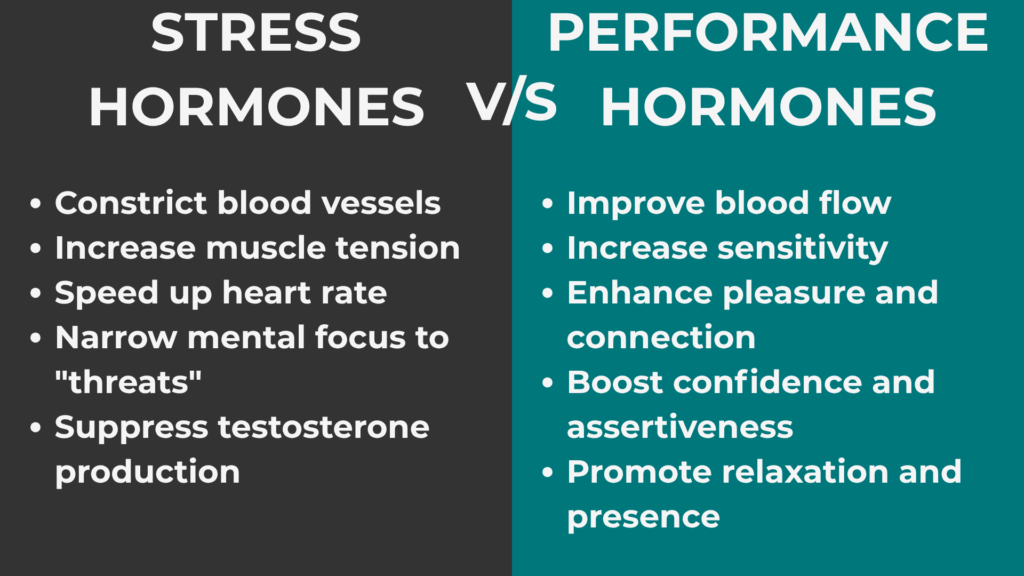 STRESS HORMONES

V/S

PERFORMANCE HORMONES

- Constrict blood vessels
- Increase muscle tension
- Speed up heart rate
- Narrow mental focus to "threats"
- Suppress testosterone production

- Improve blood flow
- Increase sensitivity
- Enhance pleasure and connection
- Boost confidence and assertiveness
- Promote relaxation and presence